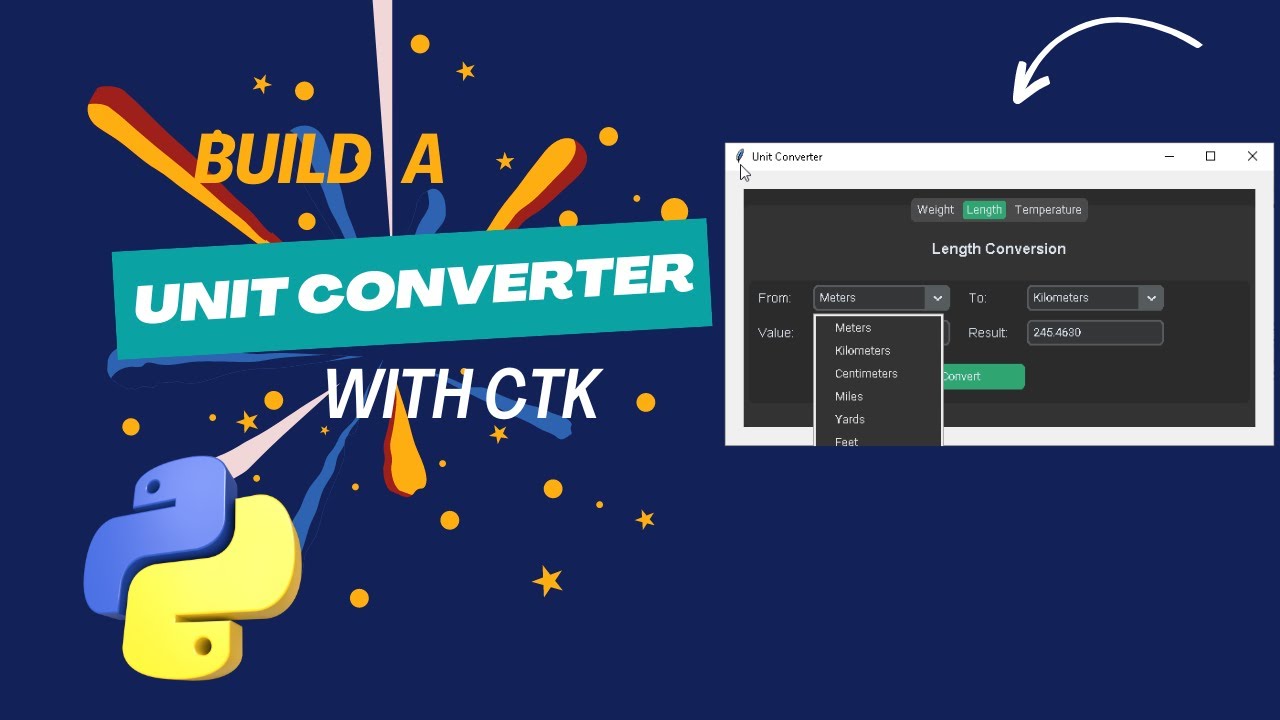 BUILD A
UNIT CONVERTER
WITH CTK

Unit Converter

Weight Length Temperature

Length Conversion

From: Meters

To: Kilometers

Value:

Result: 245.4630

Meters
Kilometers
Centimeters
Miles
Yards
Feet

Convert